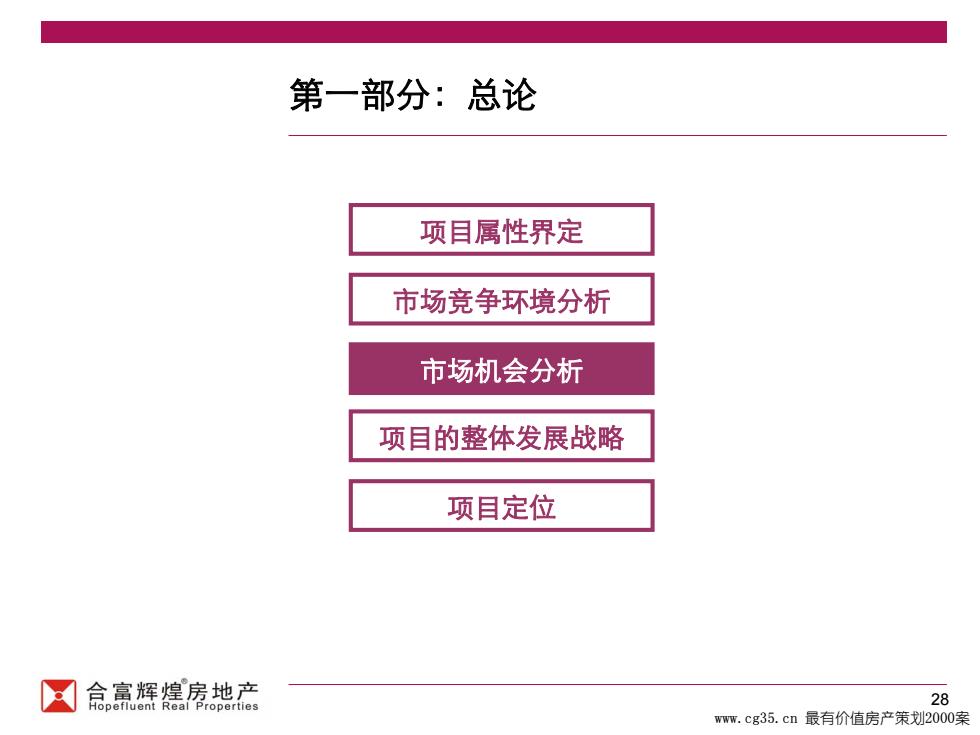 第一部分：总论

项目属性界定

市场竞争环境分析

市场机会分析

项目的整体发展战略

项目定位

合富辉煌®房地产
Hopefluent Real Properties

28

www.cg35.cn 最有价值房产策划2000案